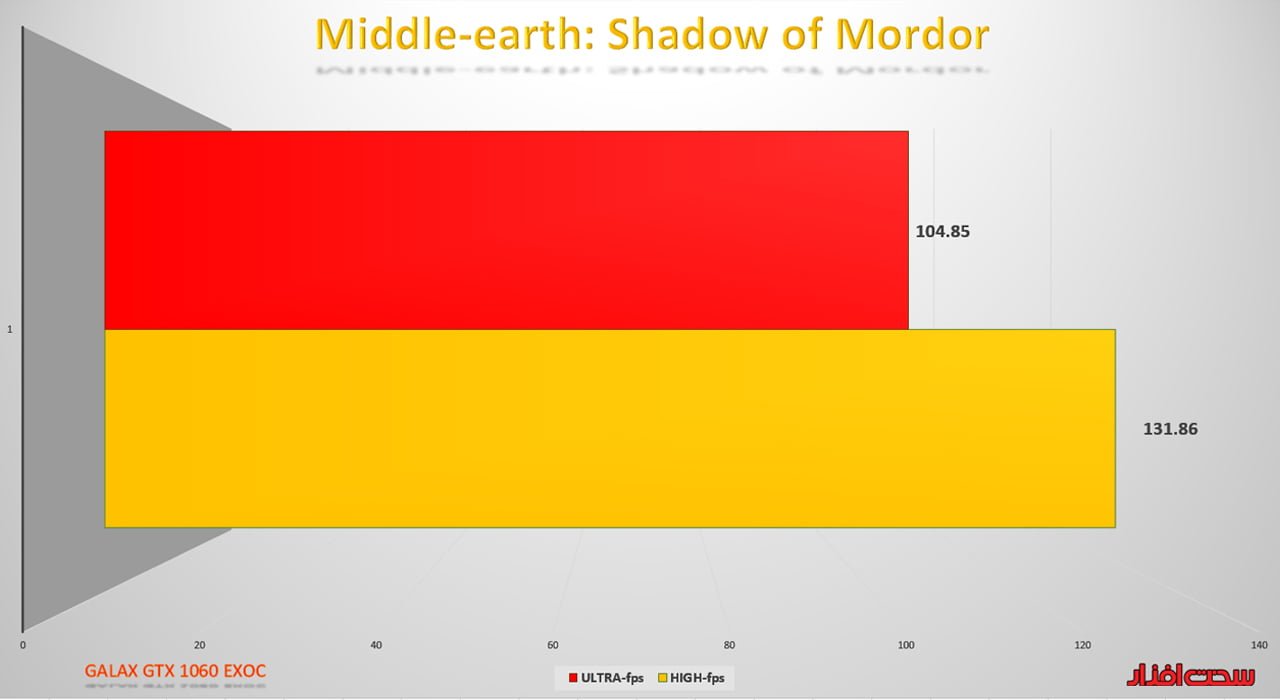 Middle-earth: Shadow of Mordor

104.85

131.86

1

0 20 40 60 80 100 120 140

GALAX GTX 1060 EXOC

ULTRA-fps HIGH-fps

سخت افزار